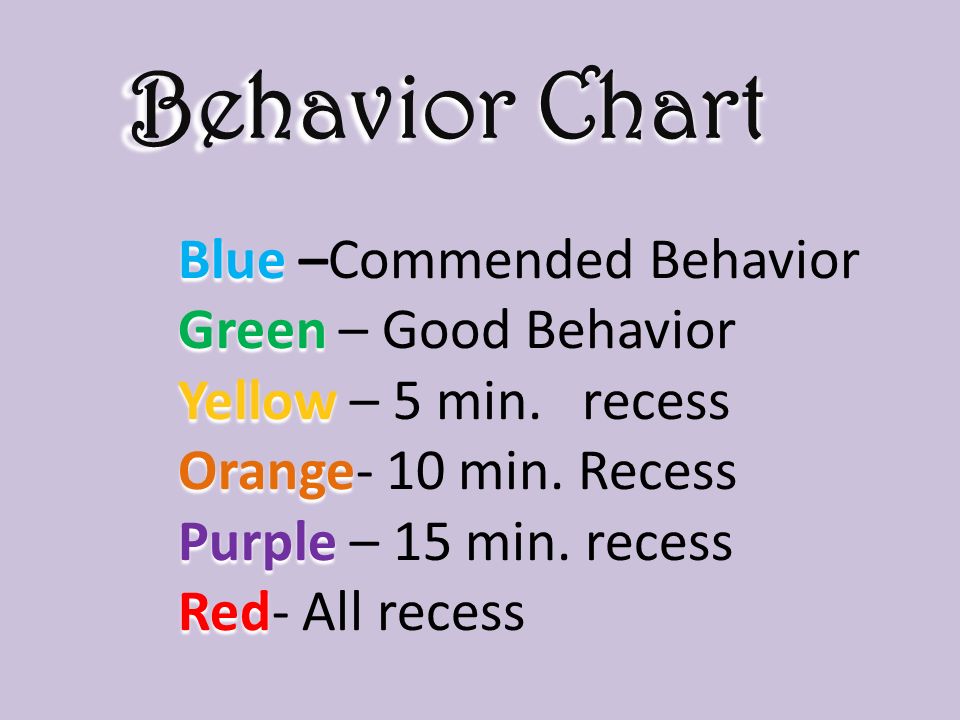 Behavior Chart

Blue –Commended Behavior
Green – Good Behavior
Yellow – 5 min. recess
Orange- 10 min. Recess
Purple – 15 min. recess
Red- All recess